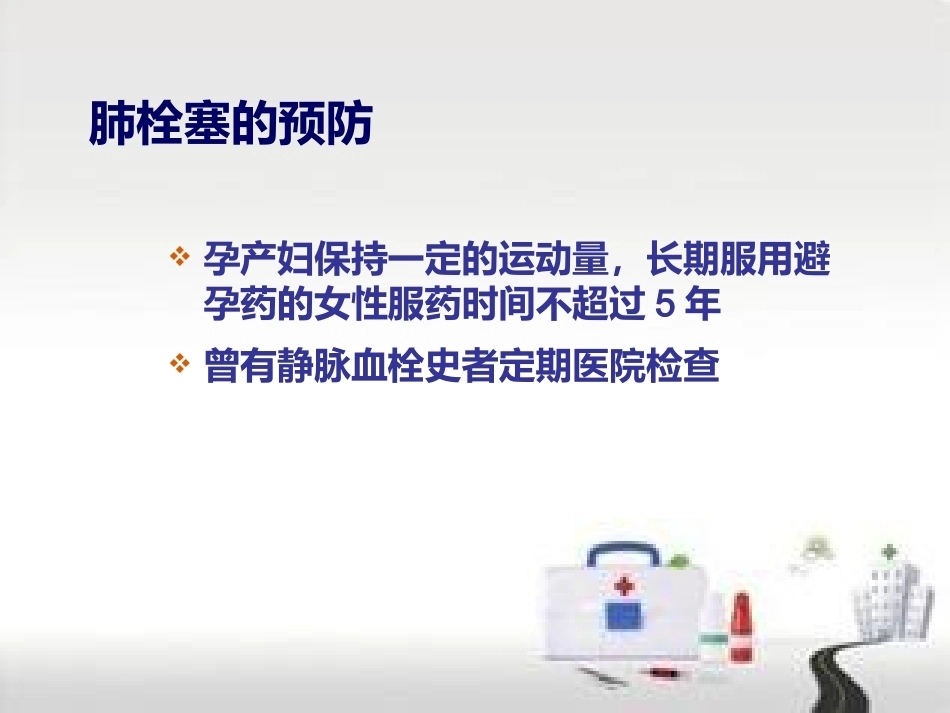 肺栓塞的预防

❖ 孕产妇保持一定的运动量，长期服用避孕药的女性服药时间不超过 5 年

❖ 曾有静脉血栓史者定期医院检查